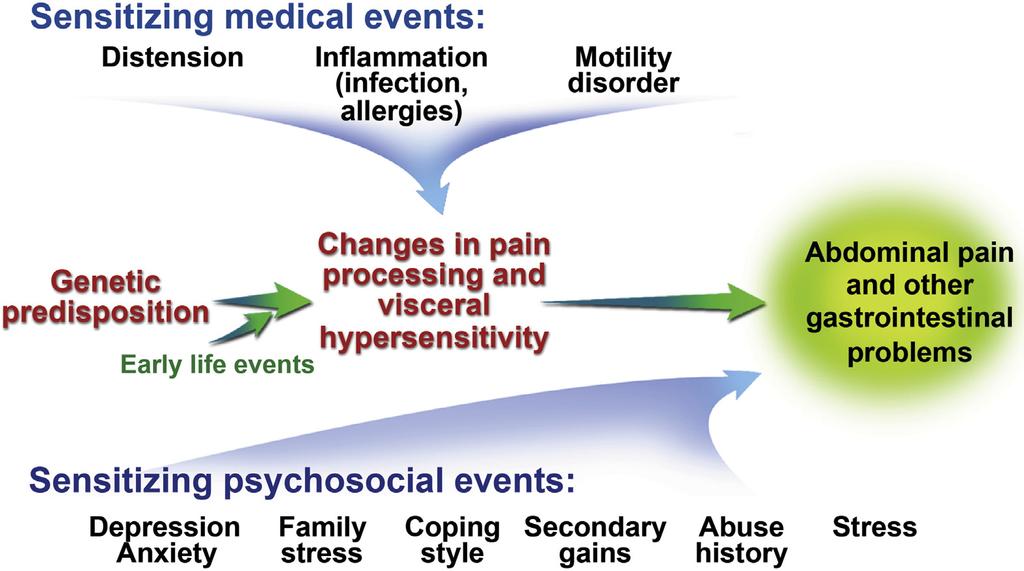 Sensitizing medical events:

Distension

Inflammation (infection, allergies)

Motility disorder

Genetic predisposition

Early life events

Changes in pain processing and visceral hypersensitivity

Abdominal pain and other gastrointestinal problems

Sensitizing psychosocial events:

Depression Anxiety

Family stress

Coping style

Secondary gains

Abuse history

Stress